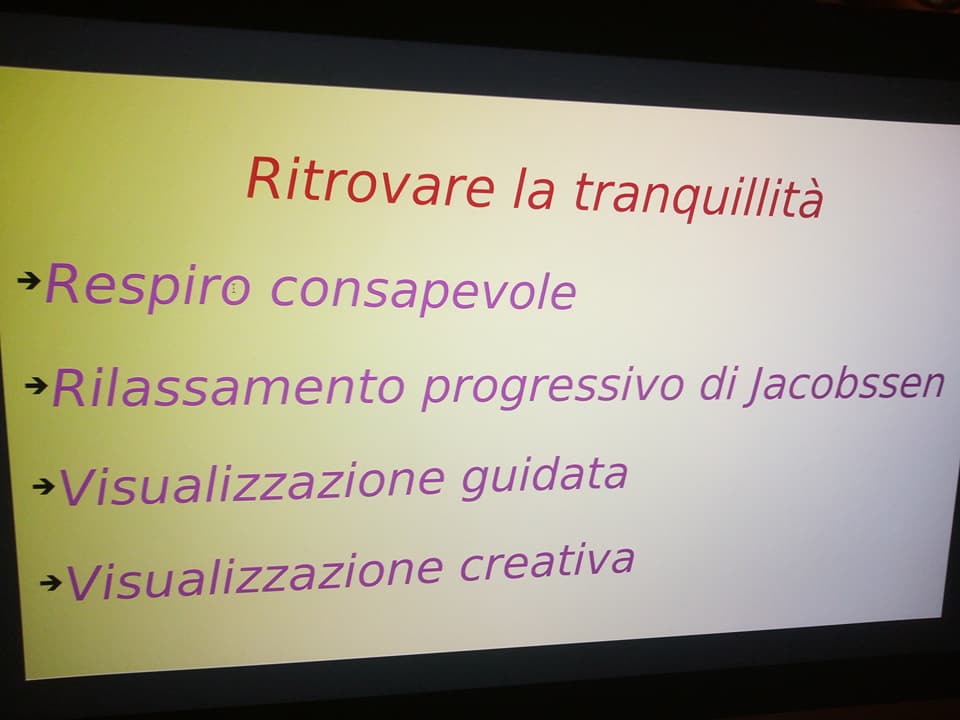 Ritrovare la tranquillità

➔Respiro consapevole

➔Rilassamento progressivo di Jacobssen

➔Visualizzazione guidata

➔Visualizzazione creativa